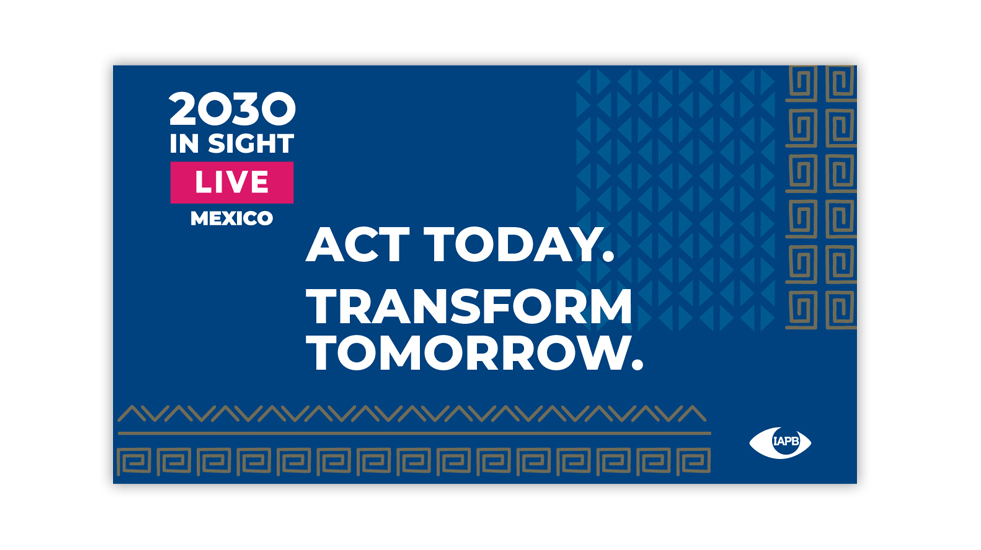 2030
IN SIGHT
LIVE
MEXICO

ACT TODAY.

TRANSFORM TOMORROW.

IAPB